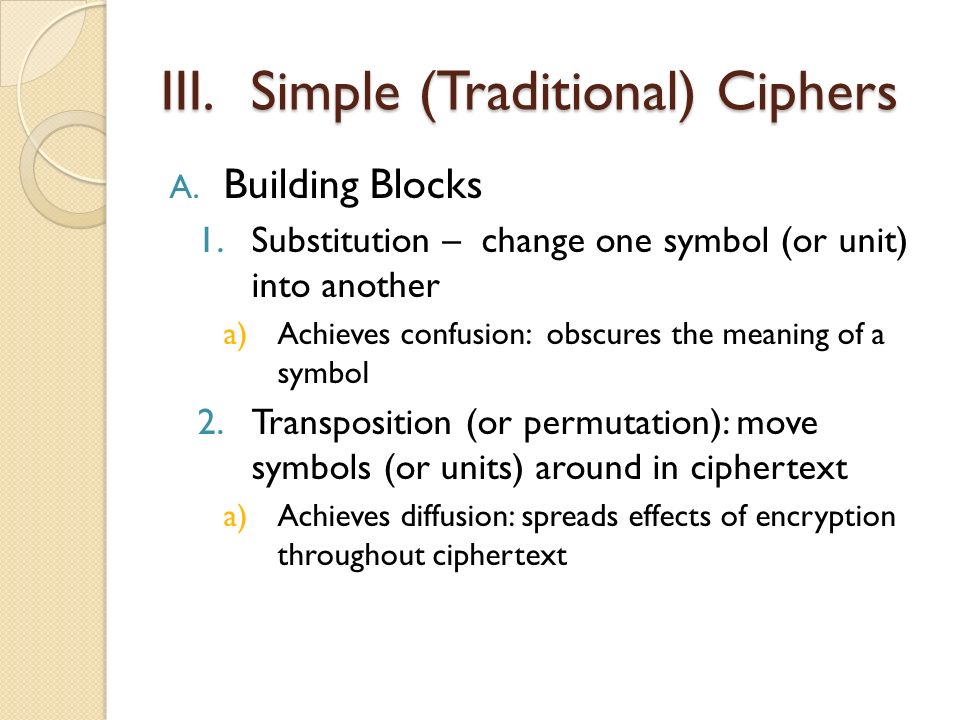 III. Simple (Traditional) Ciphers

A. Building Blocks

1. Substitution – change one symbol (or unit) into another

a) Achieves confusion: obscures the meaning of a symbol

2. Transposition (or permutation): move symbols (or units) around in ciphertext

a) Achieves diffusion: spreads effects of encryption throughout ciphertext